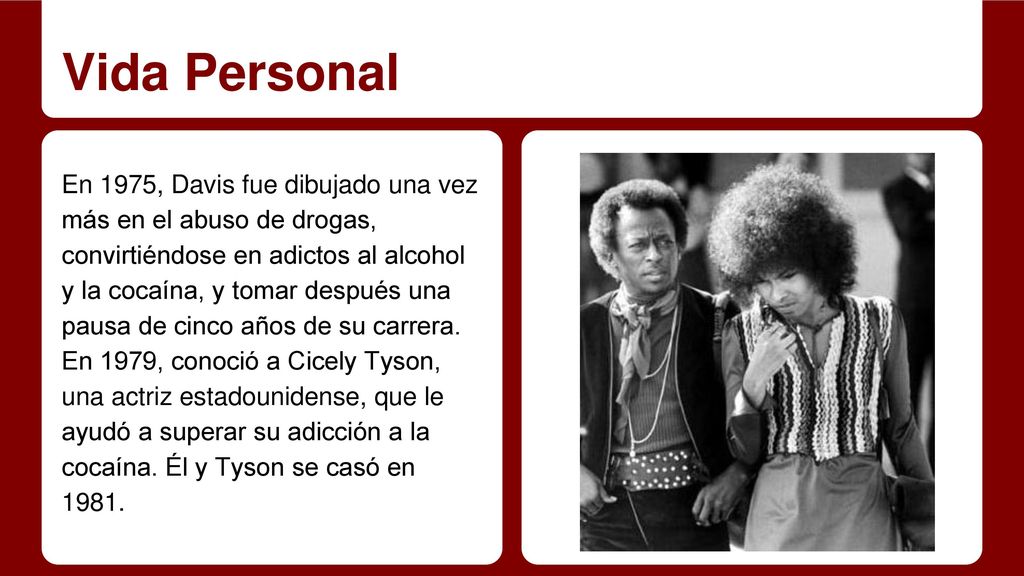 Vida Personal

En 1975, Davis fue dibujado una vez más en el abuso de drogas, convirtiéndose en adictos al alcohol y la cocaína, y tomar después una pausa de cinco años de su carrera. En 1979, conoció a Cicely Tyson, una actriz estadounidense, que le ayudó a superar su adicción a la cocaína. Él y Tyson se casó en 1981.